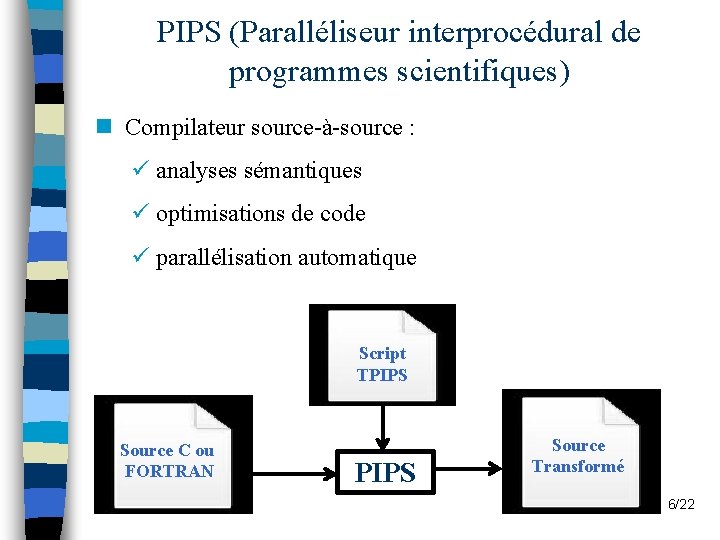 PIPS (Paralléliseur interprocédural de programmes scientifiques)

Compilateur source-à-source :

✓ analyses sémantiques

✓ optimisations de code

✓ parallélisation automatique

Script TPIPS

Source C ou FORTRAN

PIPS

Source Transformé

6/22